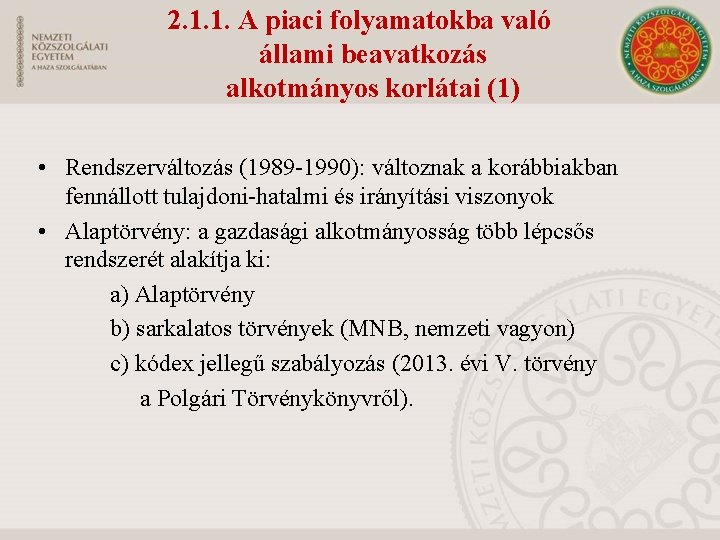 NEMZETI KÖZSZOLGÁLATI EGYETEM
A HAZA SZOLGÁLATÁBAN

2.1.1. A piaci folyamatokba való állami beavatkozás alkotmányos korlátai (1)

NEMZETI KÖZSZOLGÁLATI EGYETEM
A HAZA SZOLGÁLATÁBAN

• Rendszerváltozás (1989-1990): változnak a korábbiakban fennállott tulajdoni-hatalmi és irányítási viszonyok
• Alaptörvény: a gazdasági alkotmányosság több lépcsős rendszerét alakítja ki:
a) Alaptörvény
b) sarkalatos törvények (MNB, nemzeti vagyon)
c) kódex jellegű szabályozás (2013. évi V. törvény a Polgári Törvénykönyvről).

NEMZETI KÖZSZOLGÁLATI EGYETEM